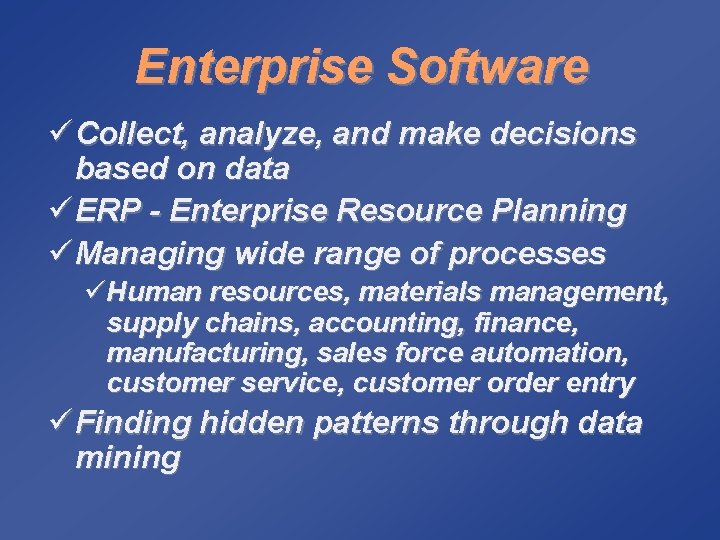 Enterprise Software

✓ Collect, analyze, and make decisions based on data

✓ ERP - Enterprise Resource Planning

✓ Managing wide range of processes

✓ Human resources, materials management, supply chains, accounting, finance, manufacturing, sales force automation, customer service, customer order entry

✓ Finding hidden patterns through data mining